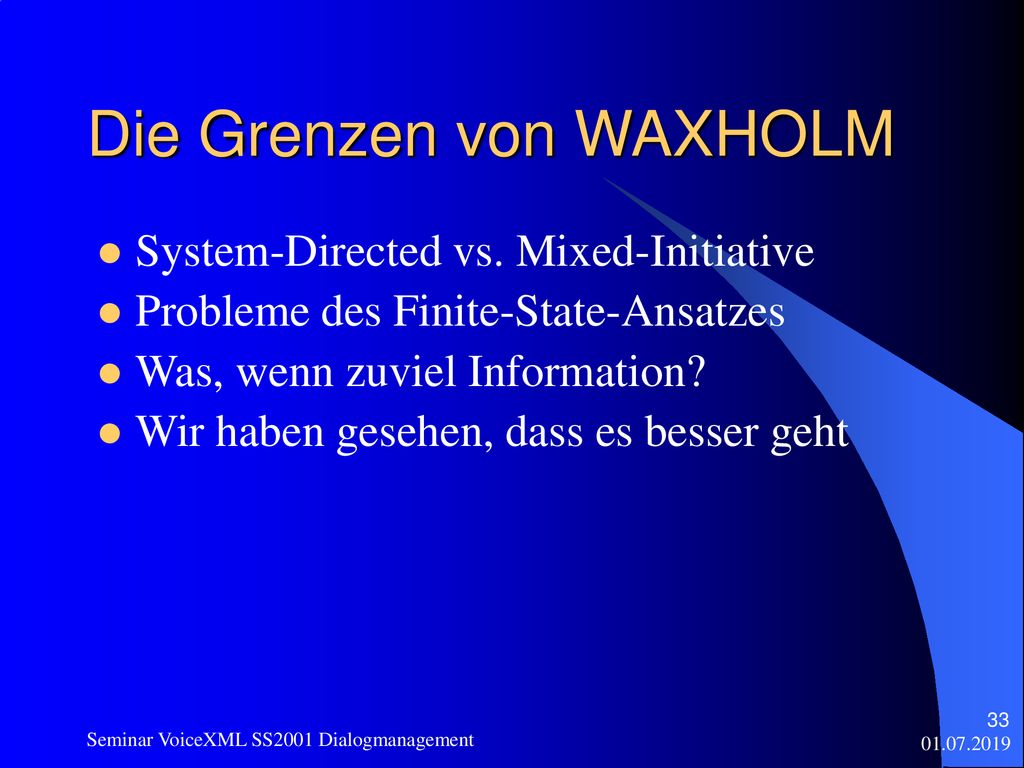 Die Grenzen von WAXHOLM

- System-Directed vs. Mixed-Initiative
- Probleme des Finite-State-Ansatzes
- Was, wenn zuviel Information?
- Wir haben gesehen, dass es besser geht

Seminar VoiceXML SS2001 Dialogmanagement

33

01.07.2019